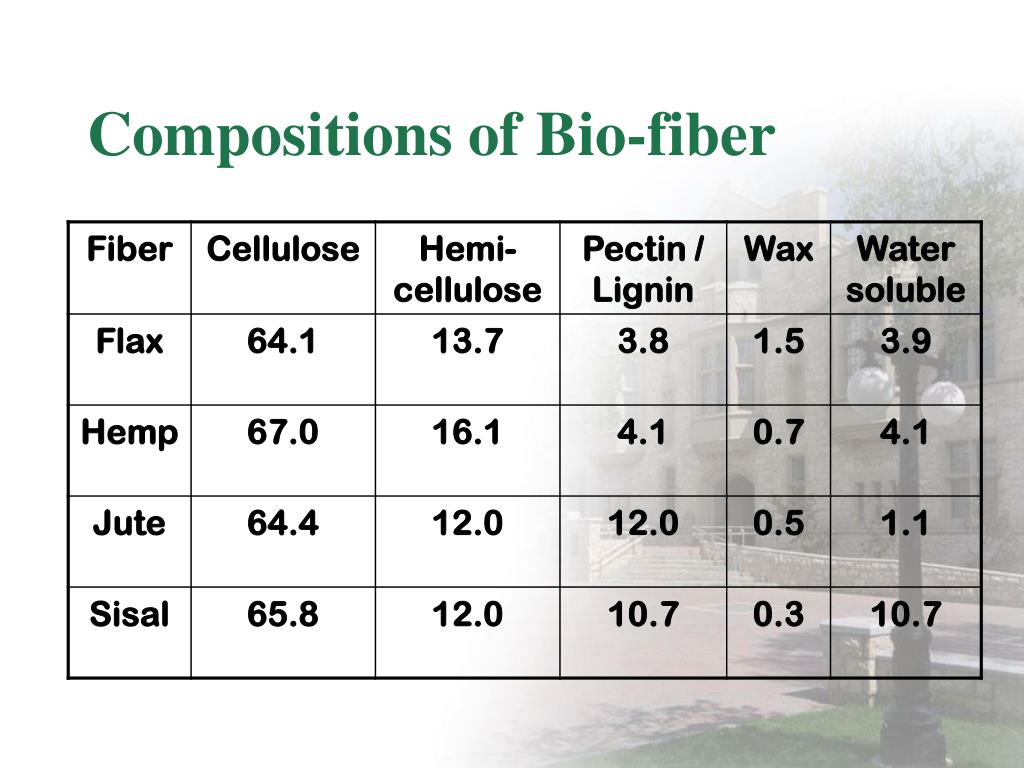 Compositions of Bio-fiber

| Fiber | Cellulose | Hemi-cellulose | Pectin / Lignin | Wax | Water soluble |
|---|---|---|---|---|---|
| Flax | 64.1 | 13.7 | 3.8 | 1.5 | 3.9 |
| Hemp | 67.0 | 16.1 | 4.1 | 0.7 | 4.1 |
| Jute | 64.4 | 12.0 | 12.0 | 0.5 | 1.1 |
| Sisal | 65.8 | 12.0 | 10.7 | 0.3 | 10.7 |